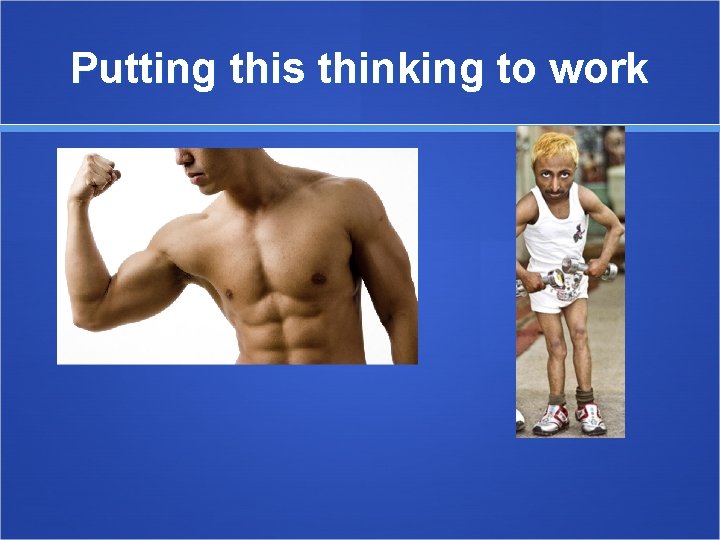 Putting this thinking to work